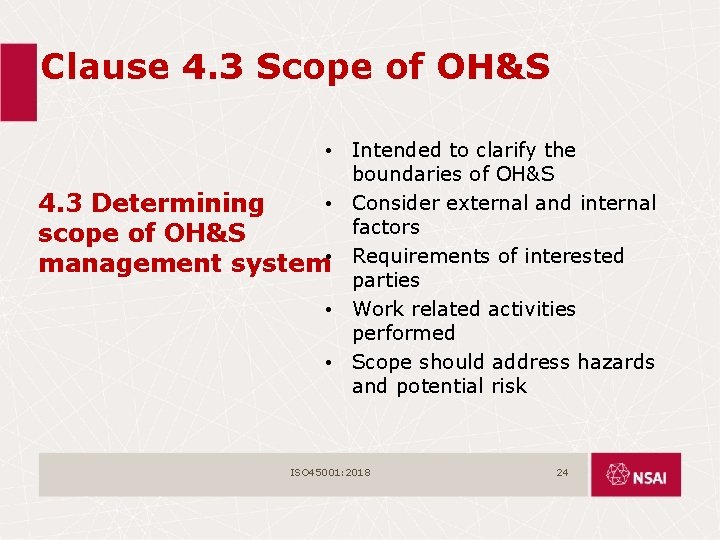 Clause 4.3 Scope of OH&S

4.3 Determining scope of OH&S management system

• Intended to clarify the boundaries of OH&S
• Consider external and internal factors
• Requirements of interested parties
• Work related activities performed
• Scope should address hazards and potential risk

ISO45001:2018

24

NSAI